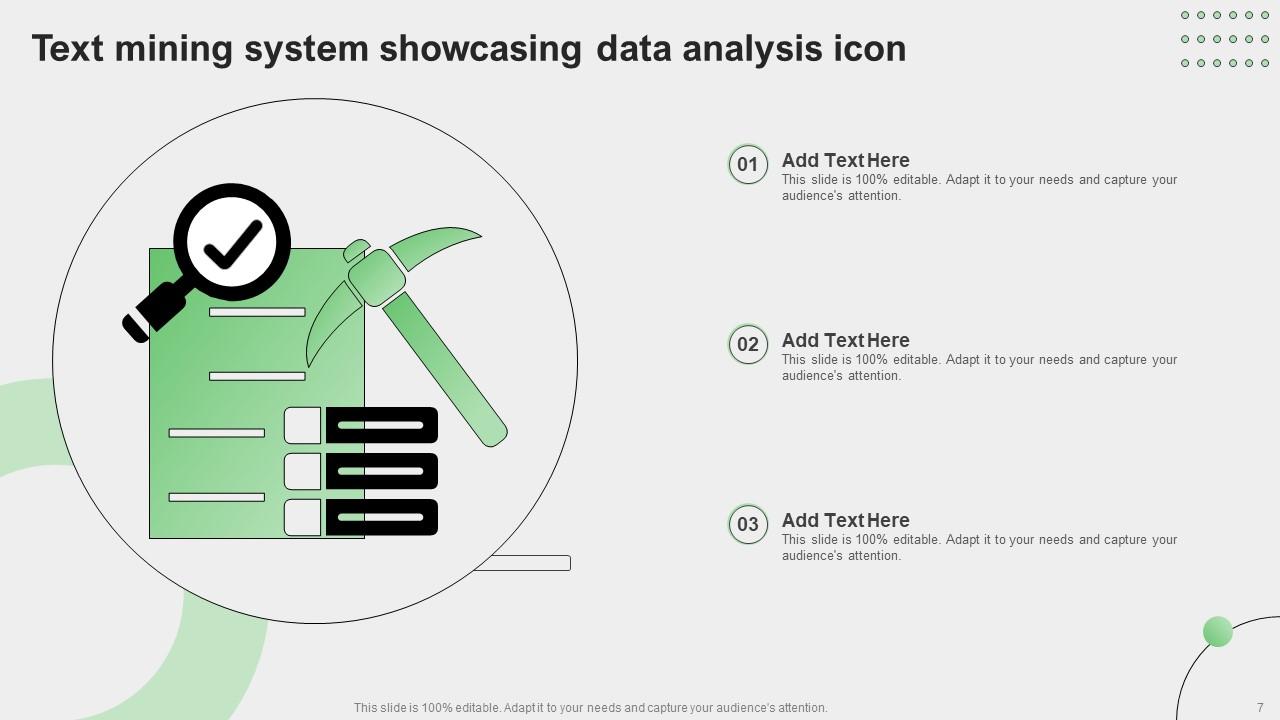 Text mining system showcasing data analysis icon

01
Add Text Here
This slide is 100% editable. Adapt it to your needs and capture your audience's attention.

02
Add Text Here
This slide is 100% editable. Adapt it to your needs and capture your audience's attention.

03
Add Text Here
This slide is 100% editable. Adapt it to your needs and capture your audience's attention.

This slide is 100% editable. Adapt it to your needs and capture your audience's attention.

7